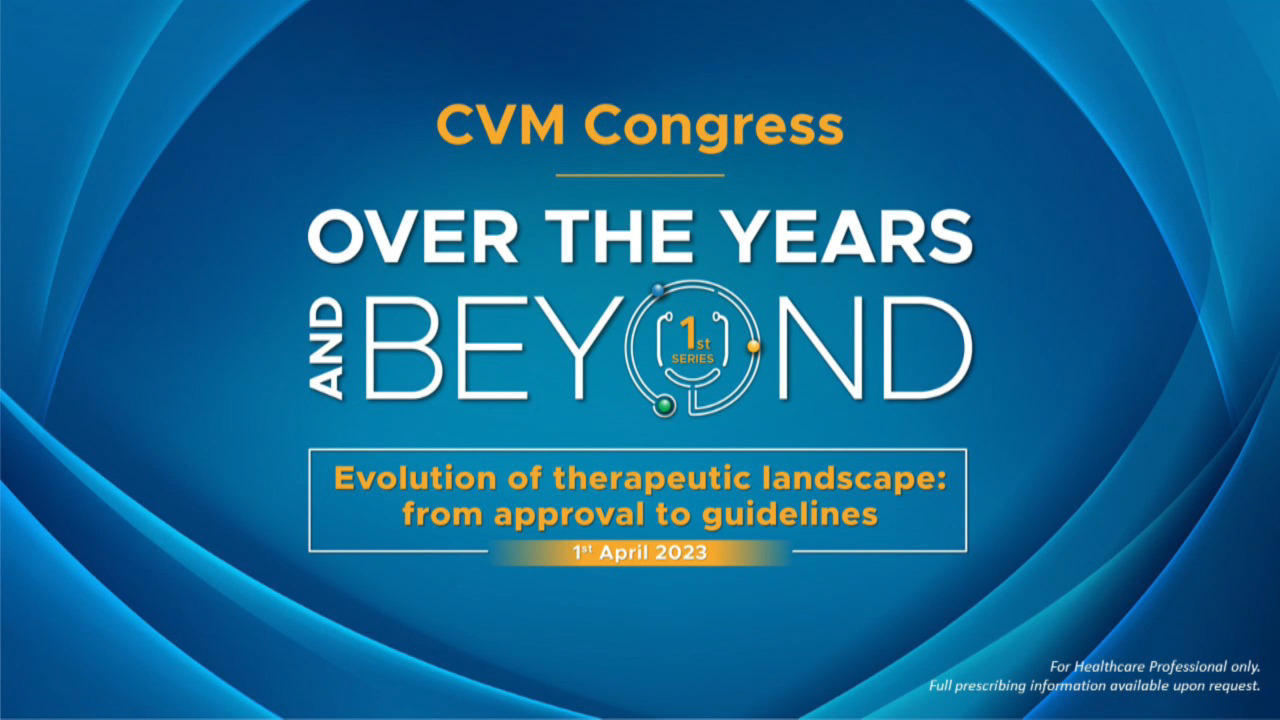 CVM Congress

OVER THE YEARS AND BEYOND

1st SERIES

Evolution of therapeutic landscape: from approval to guidelines

1st April 2023

For Healthcare Professional only.
Full prescribing information available upon request.